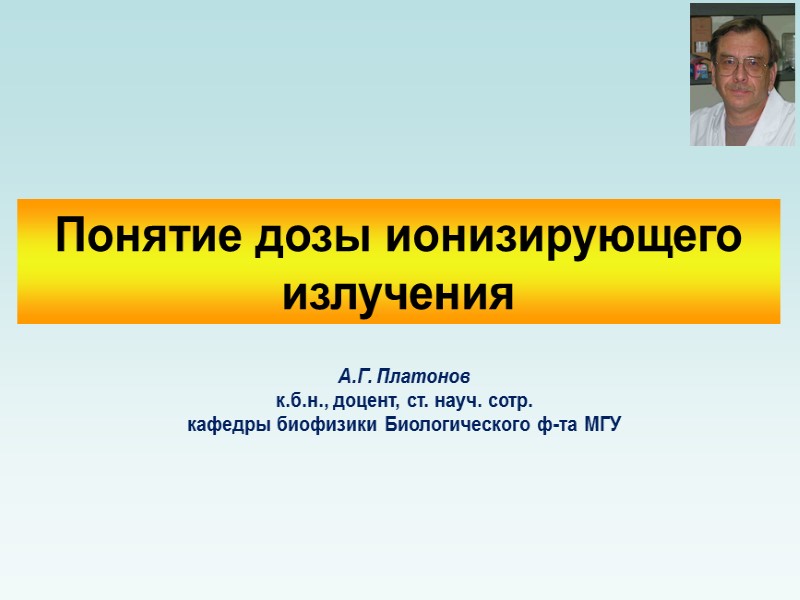 Понятие дозы ионизирующего излучения

А.Г. Платонов
к.б.н., доцент, ст. науч. сотр.
кафедры биофизики Биологического ф-та МГУ